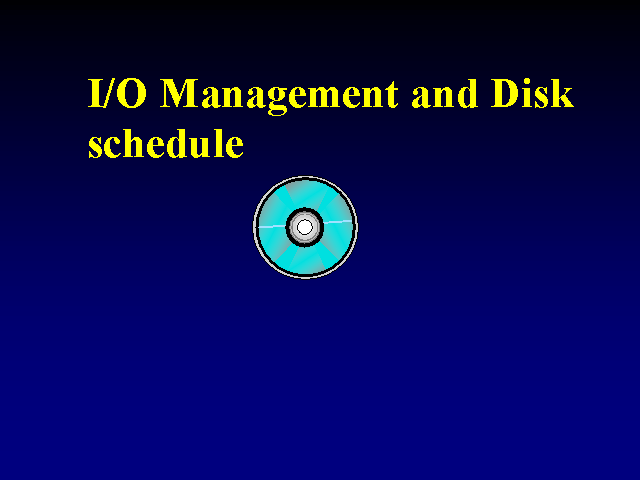 I/O Management and Disk schedule